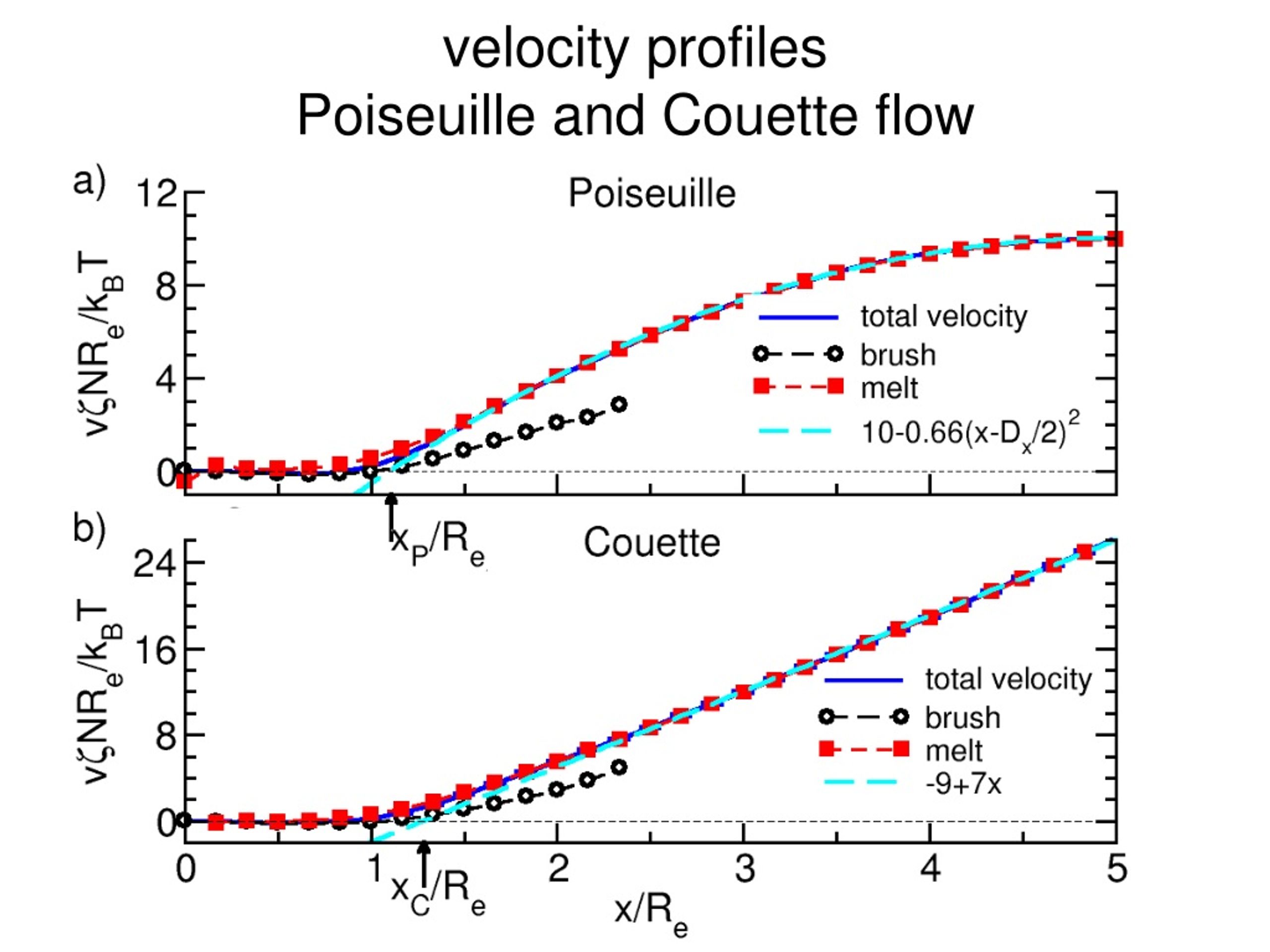 velocity profiles
Poiseuille and Couette flow

a)
Poiseuille
$v\zeta NR_e/k_BT$
12
8
4
0
total velocity
brush
melt
$10-0.66(x-D_x/2)^2$
$x_P/R_e$

b)
Couette
$v\zeta NR_e/k_BT$
24
16
8
0
total velocity
brush
melt
-9+7x
0
1
2
3
4
5
$x_C/R_e$
$x/R_e$